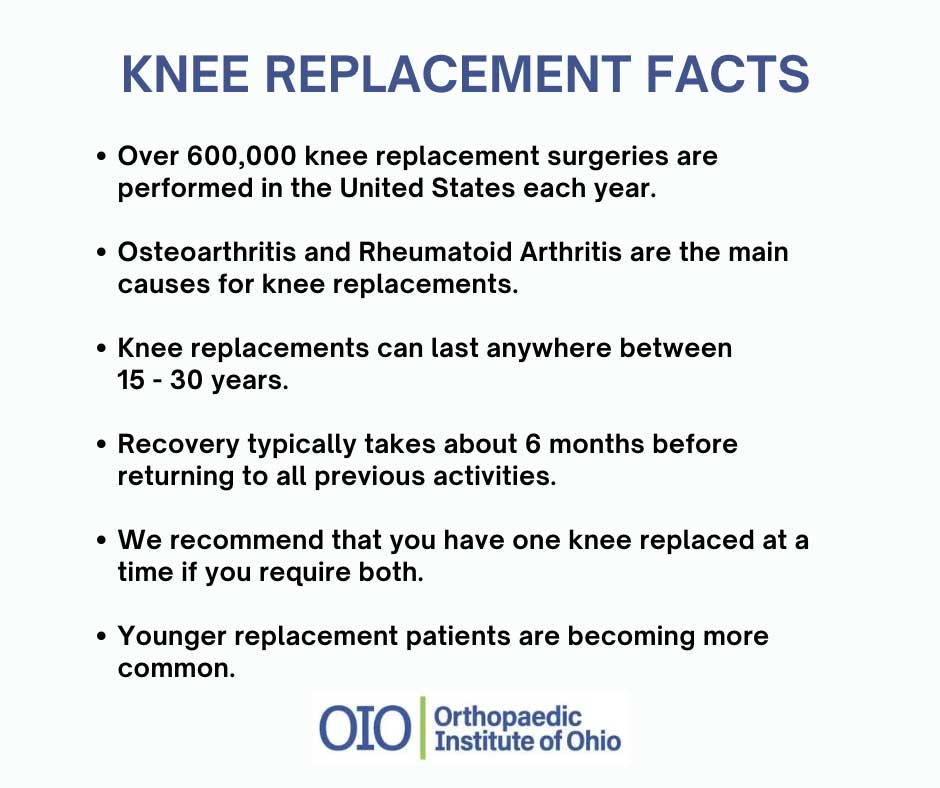 KNEE REPLACEMENT FACTS

• Over 600,000 knee replacement surgeries are performed in the United States each year.

• Osteoarthritis and Rheumatoid Arthritis are the main causes for knee replacements.

• Knee replacements can last anywhere between 15 - 30 years.

• Recovery typically takes about 6 months before returning to all previous activities.

• We recommend that you have one knee replaced at a time if you require both.

• Younger replacement patients are becoming more common.

OIO Orthopaedic Institute of Ohio